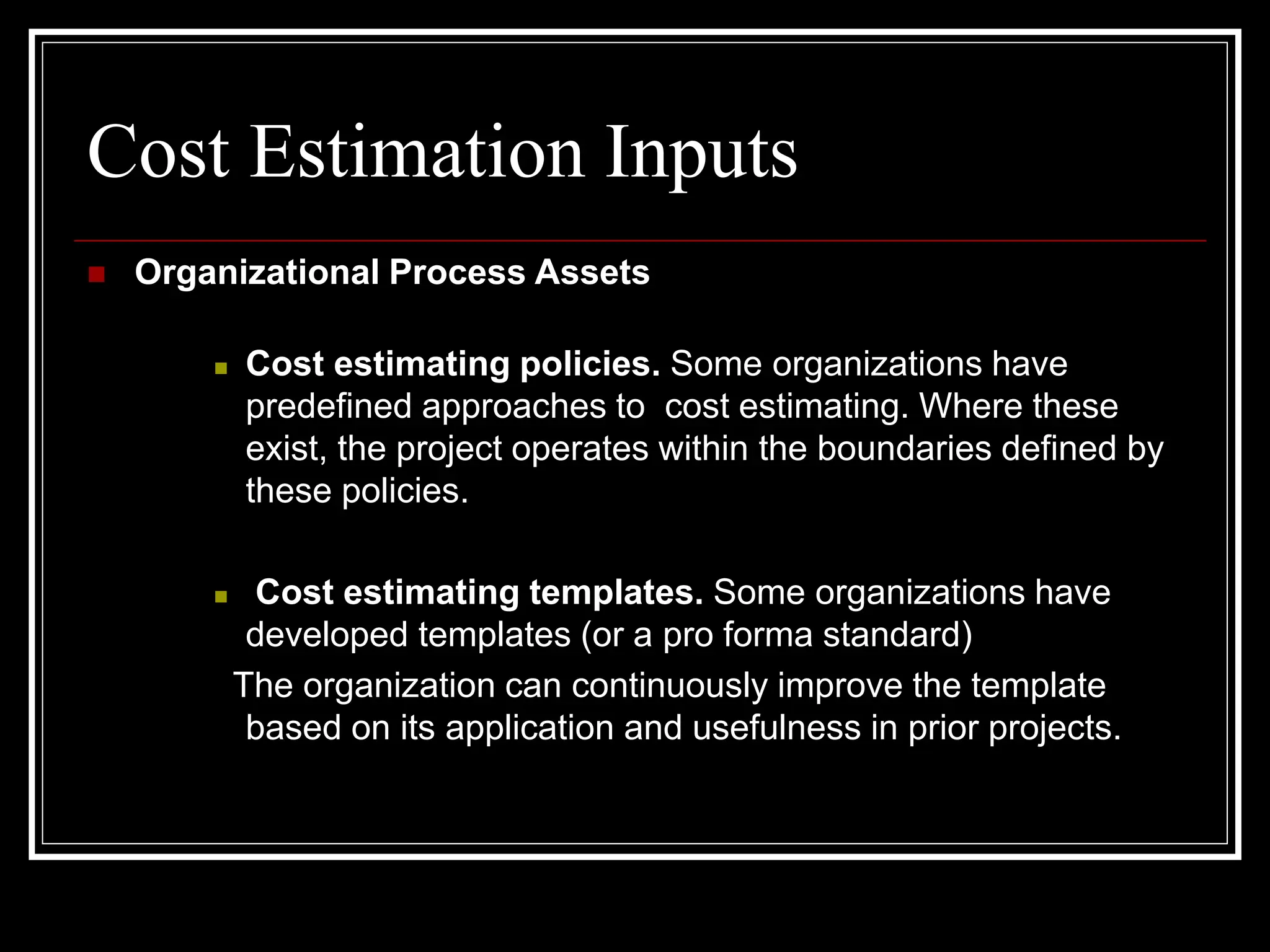 Cost Estimation Inputs

Organizational Process Assets

Cost estimating policies. Some organizations have predefined approaches to cost estimating. Where these exist, the project operates within the boundaries defined by these policies.

Cost estimating templates. Some organizations have developed templates (or a pro forma standard)

The organization can continuously improve the template based on its application and usefulness in prior projects.